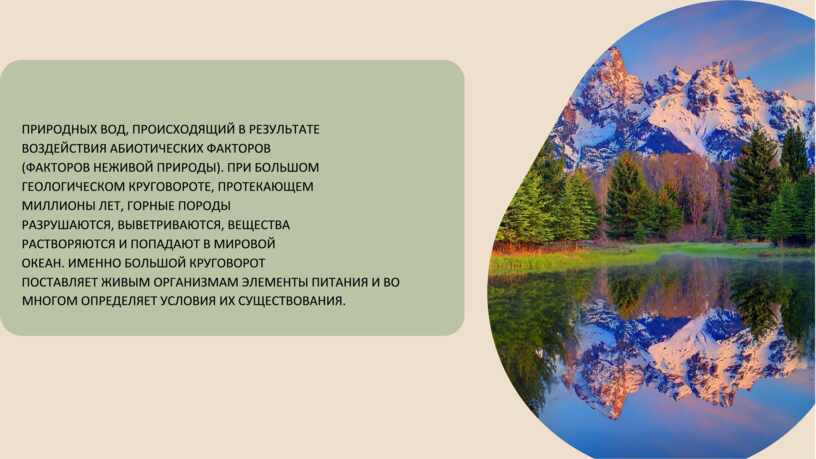 ПРИРОДНЫХ ВОД, ПРОИСХОДЯЩИЙ В РЕЗУЛЬТАТЕ ВОЗДЕЙСТВИЯ АБИОТИЧЕСКИХ ФАКТОРОВ (ФАКТОРОВ НЕЖИВОЙ ПРИРОДЫ). ПРИ БОЛЬШОМ ГЕОЛОГИЧЕСКОМ КРУГОВОРОТЕ, ПРОТЕКАЮЩЕМ МИЛЛИОНЫ ЛЕТ, ГОРНЫЕ ПОРОДЫ РАЗРУШАЮТСЯ, ВЫВЕТРИВАЮТСЯ, ВЕЩЕСТВА РАСТВОРЯЮТСЯ И ПОПАДАЮТ В МИРОВОЙ ОКЕАН. ИМЕННО БОЛЬШОЙ КРУГОВОРОТ ПОСТАВЛЯЕТ ЖИВЫМ ОРГАНИЗМАМ ЭЛЕМЕНТЫ ПИТАНИЯ И ВО МНОГОМ ОПРЕДЕЛЯЕТ УСЛОВИЯ ИХ СУЩЕСТВОВАНИЯ.